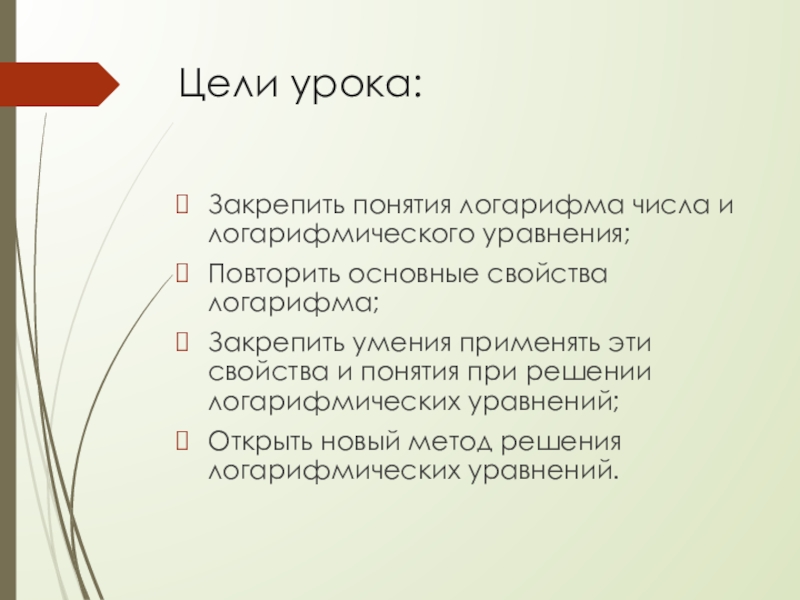 Цели урока:

Закрепить понятия логарифма числа и логарифмического уравнения;

Повторить основные свойства логарифма;

Закрепить умения применять эти свойства и понятия при решении логарифмических уравнений;

Открыть новый метод решения логарифмических уравнений.